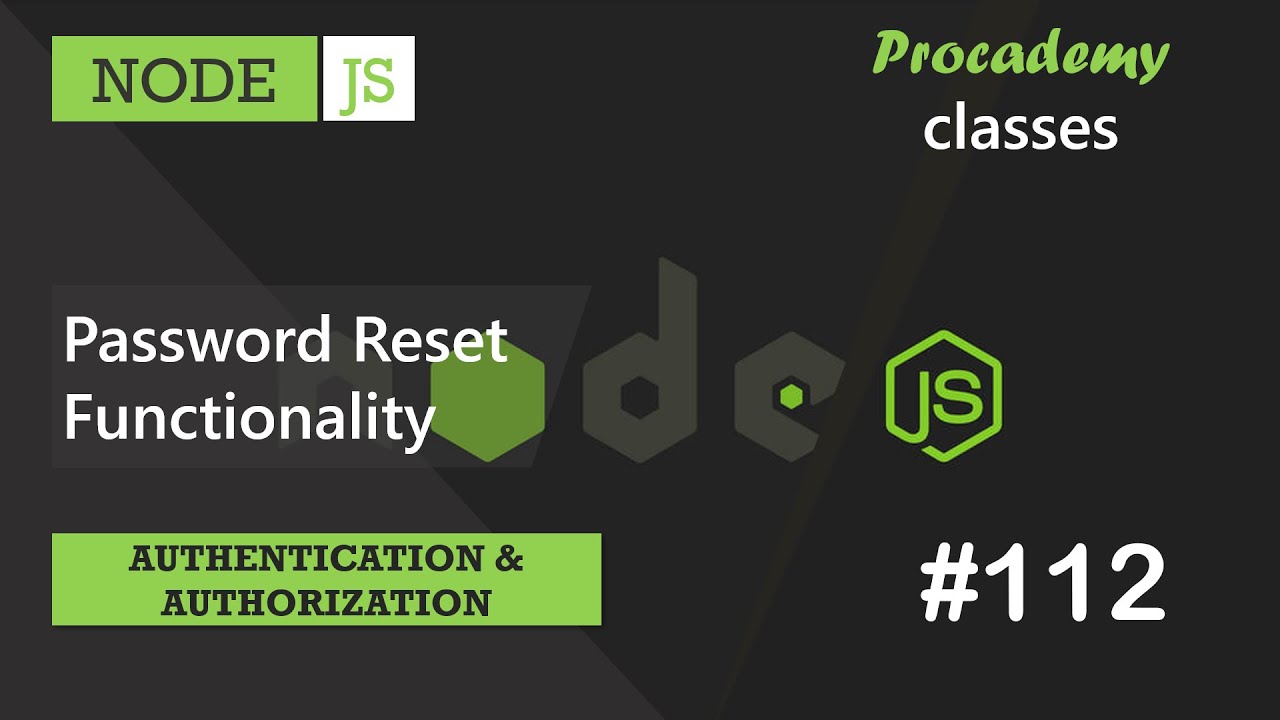 NODE JS

Procademy
classes

Password Reset
Functionality

node JS

AUTHENTICATION &
AUTHORIZATION

#112